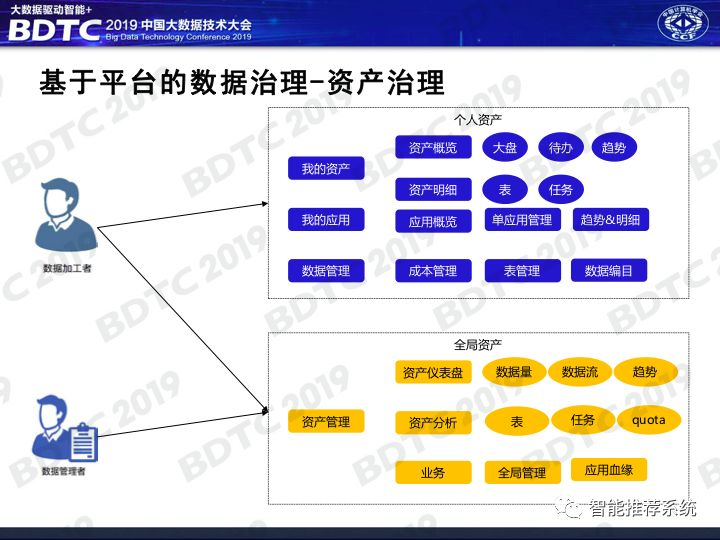 大数据驱动智能+
BDTC 2019 中国大数据技术大会
Big Data Technology Conference 2019

中国计算机学会
CCF

基于平台的数据治理-资产治理

数据加工者

数据管理者

个人资产

我的资产
资产概览
大盘
待办
趋势
资产明细
表
任务

我的应用
应用概览
单应用管理
趋势&明细

数据管理
成本管理
表管理
数据编目

全局资产

资产管理
资产仪表盘
数据量
数据流
趋势
资产分析
表
任务
quota
业务
全局管理
应用血缘

BDTC 2019

智能推荐系统